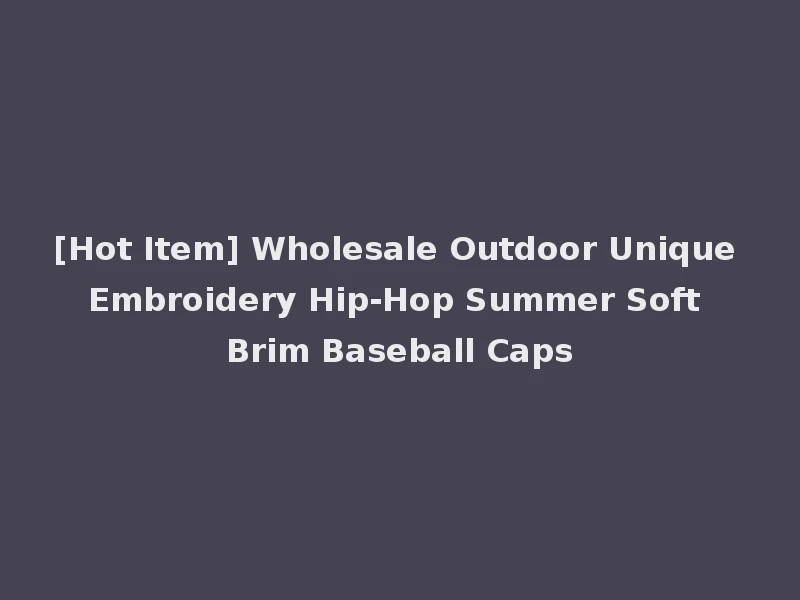 [Hot Item] Wholesale Outdoor Unique Embroidery Hip-Hop Summer Soft Brim Baseball Caps